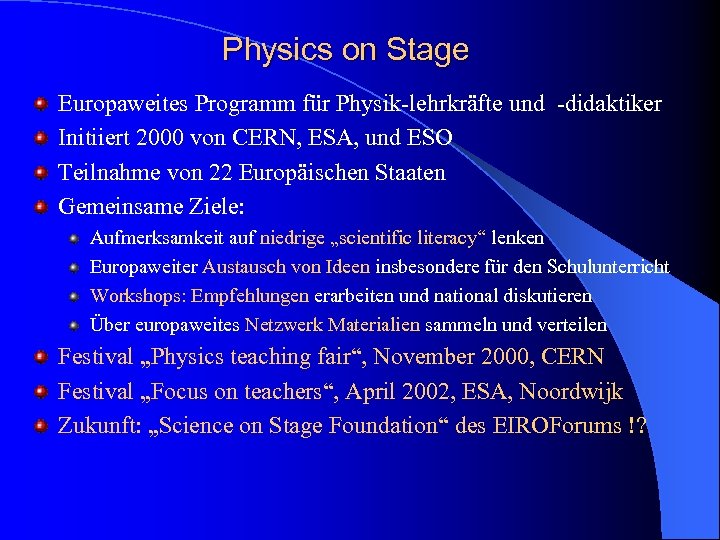 Physics on Stage

Europaweites Programm für Physik-lehrkräfte und -didaktiker

Initiiert 2000 von CERN, ESA, und ESO

Teilnahme von 22 Europäischen Staaten

Gemeinsame Ziele:

Aufmerksamkeit auf niedrige „scientific literacy“ lenken

Europaweiter Austausch von Ideen insbesondere für den Schulunterricht

Workshops: Empfehlungen erarbeiten und national diskutieren

Über europaweites Netzwerk Materialien sammeln und verteilen

Festival „Physics teaching fair“, November 2000, CERN

Festival „Focus on teachers“, April 2002, ESA, Noordwijk

Zukunft: „Science on Stage Foundation“ des EIROForums !?